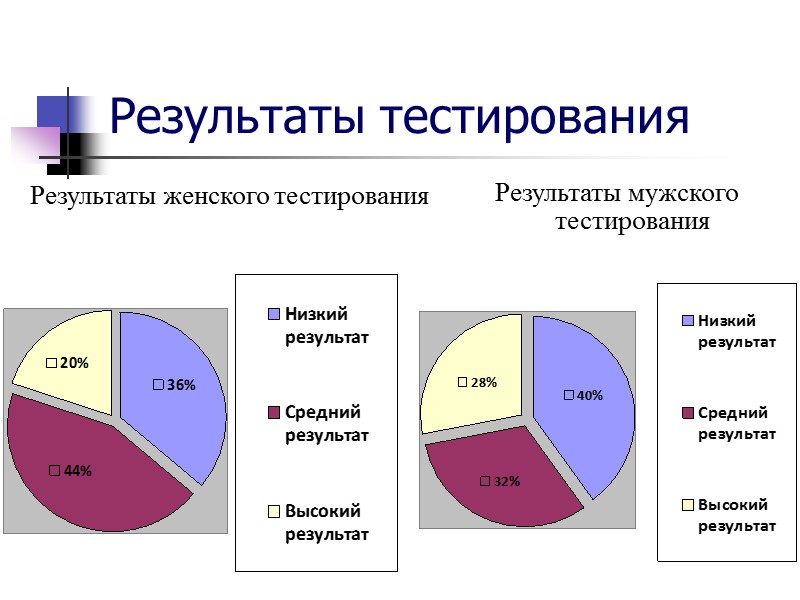 Результаты тестирования

Результаты женского тестирования

20%

36%

44%

Низкий результат

Средний результат

Высокий результат

Результаты мужского тестирования

28%

40%

32%

Низкий результат

Средний результат

Высокий результат